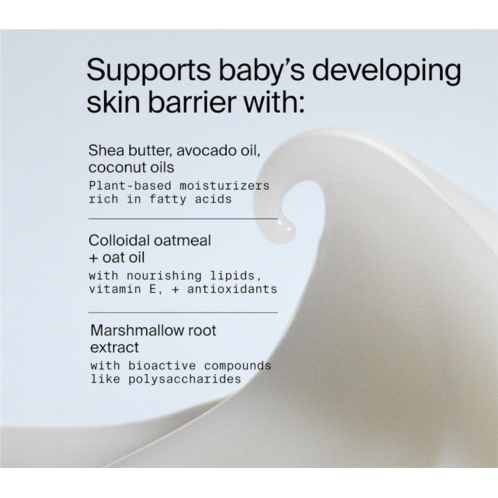 Supports baby's developing skin barrier with:

Shea butter, avocado oil, coconut oils
Plant-based moisturizers rich in fatty acids

Colloidal oatmeal + oat oil
with nourishing lipids, vitamin E, + antioxidants

Marshmallow root extract
with bioactive compounds like polysaccharides